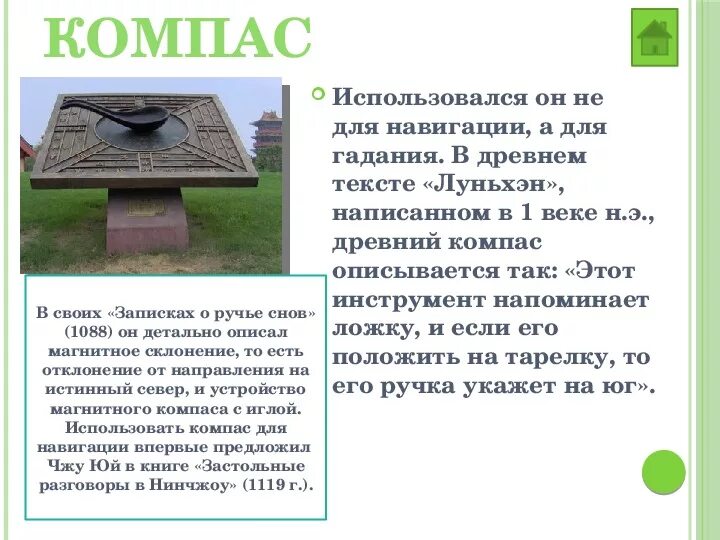 КОМПАС

Использовался он не для навигации, а для гадания. В древнем тексте «Луньхэн», написанном в 1 веке н.э., древний компас описывается так: «Этот инструмент напоминает ложку, и если его положить на тарелку, то его ручка укажет на юг».

В своих «Записках о ручье снов» (1088) он детально описал магнитное склонение, то есть отклонение от направления на истинный север, и устройство магнитного компаса с иглой. Использовать компас для навигации впервые предложил Чжу Юй в книге «Застольные разговоры в Нинчжоу» (1119 г.).